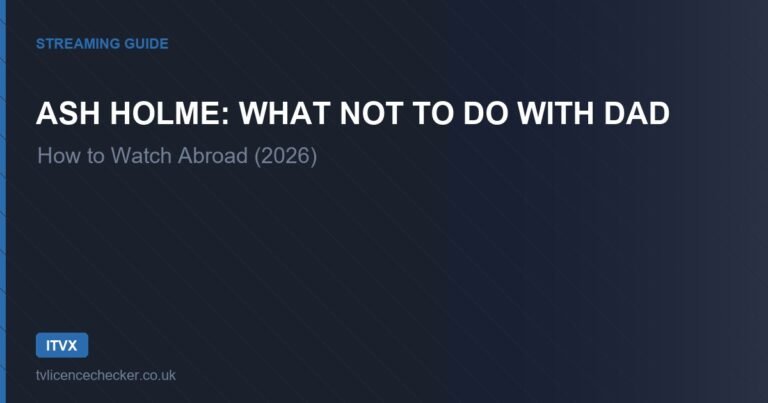 STREAMING GUIDE

ASH HOLME: WHAT NOT TO DO WITH DAD

How to Watch Abroad (2026)

ITVX

tvlicencechecker.co.uk